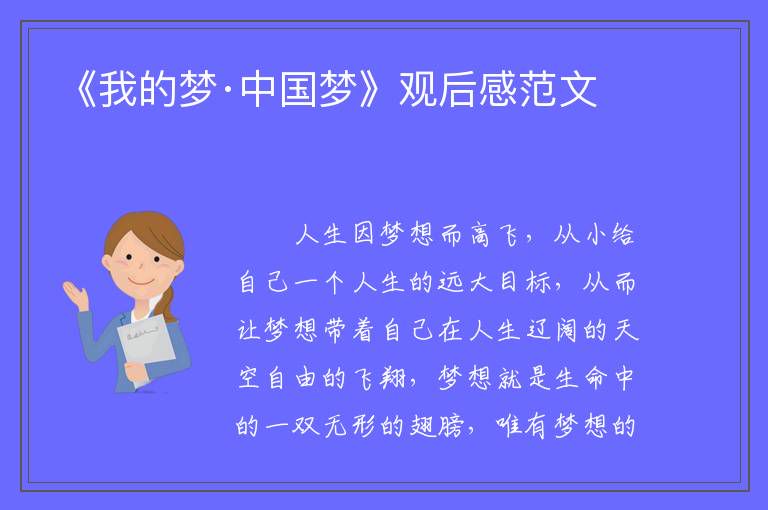 《我的梦·中国梦》观后感范文

人生因梦想而高飞，从小给自己一个人生的远大目标，从而让梦想带着自己在人生辽阔的天空自由的飞翔，梦想就是生命中的一双无形的翅膀，唯有梦想的